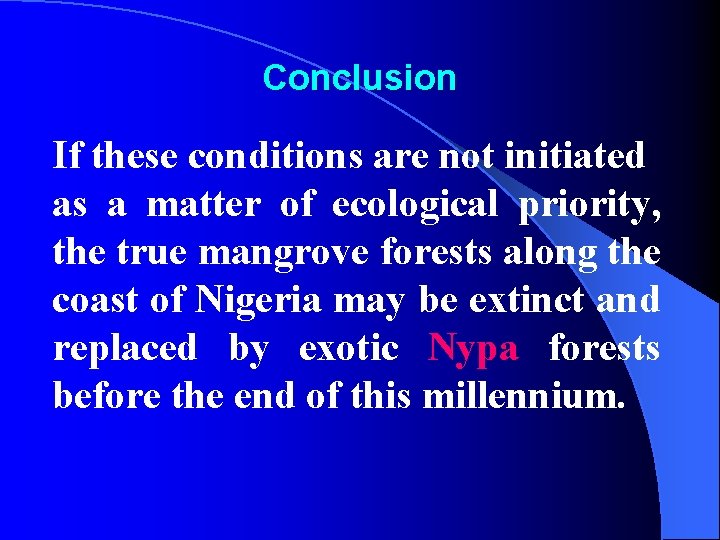 Conclusion

If these conditions are not initiated as a matter of ecological priority, the true mangrove forests along the coast of Nigeria may be extinct and replaced by exotic Nypa forests before the end of this millennium.